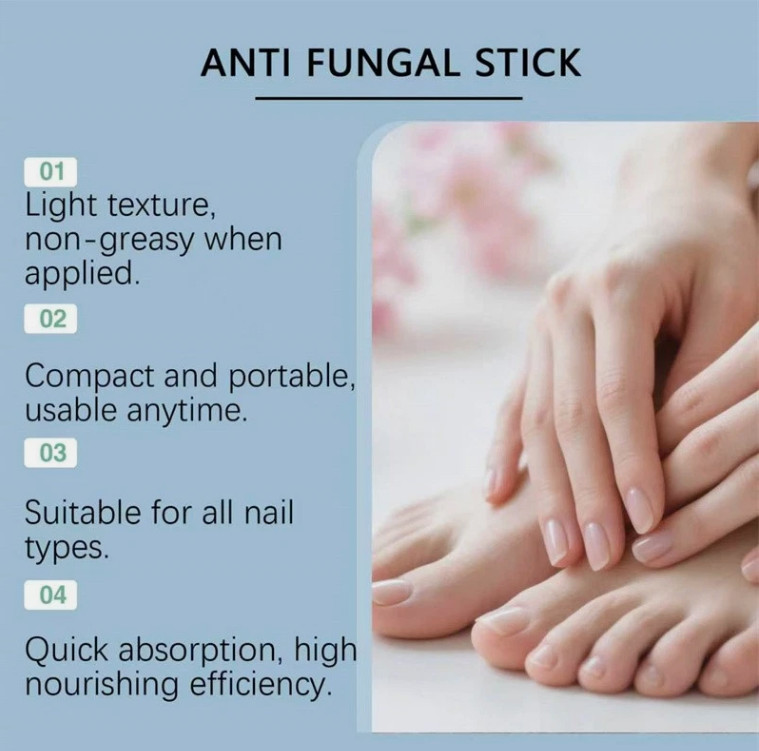 ANTI FUNGAL STICK

01

Light texture, non-greasy when applied.

02

Compact and portable, usable anytime.

03

Suitable for all nail types.

04

Quick absorption, high nourishing efficiency.